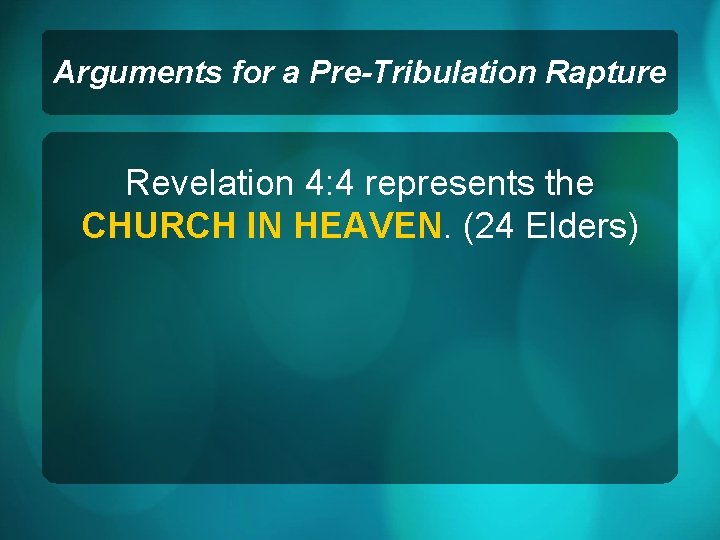 Arguments for a Pre-Tribulation Rapture

Revelation 4:4 represents the CHURCH IN HEAVEN. (24 Elders)